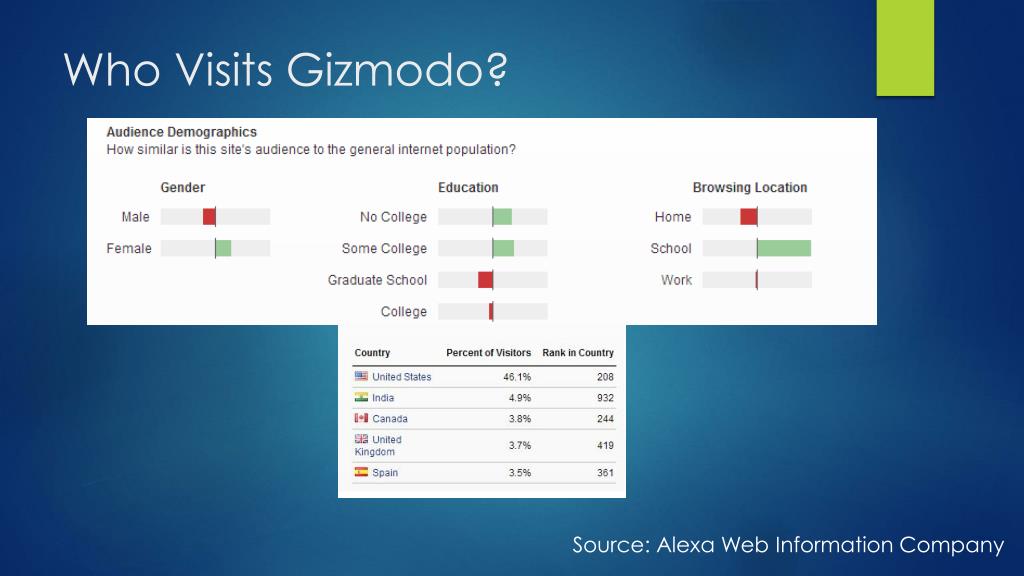 Who Visits Gizmodo?

Audience Demographics
How similar is this site's audience to the general internet population?

Gender
Male
Female

Education
No College
Some College
Graduate School
College

Browsing Location
Home
School
Work

| Country | Percent of Visitors | Rank in Country |
|---|---|---|
| United States | 46.1% | 208 |
| India | 4.9% | 932 |
| Canada | 3.8% | 244 |
| United Kingdom | 3.7% | 419 |
| Spain | 3.5% | 361 |

Source: Alexa Web Information Company